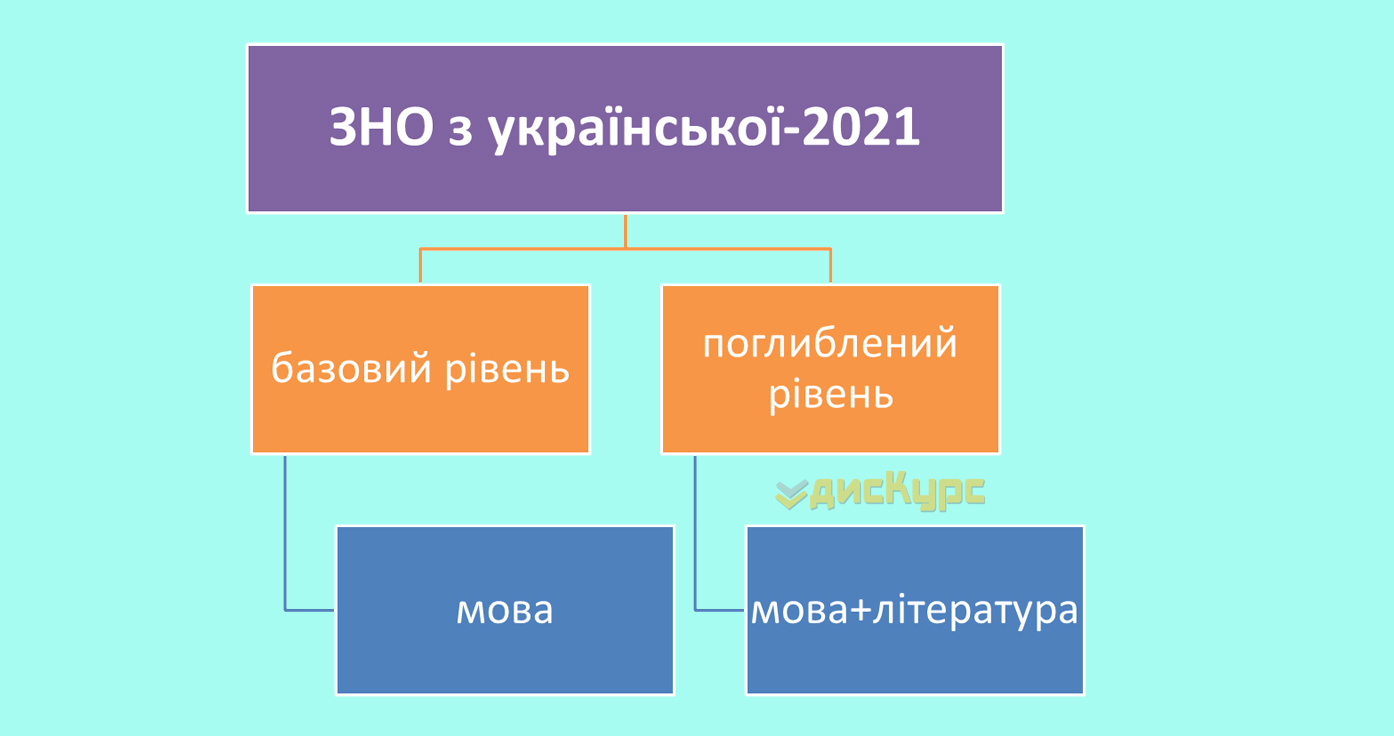 ЗНО з української-2021

базовий рівень

поглиблений рівень

дисКурс

мова

мова+література